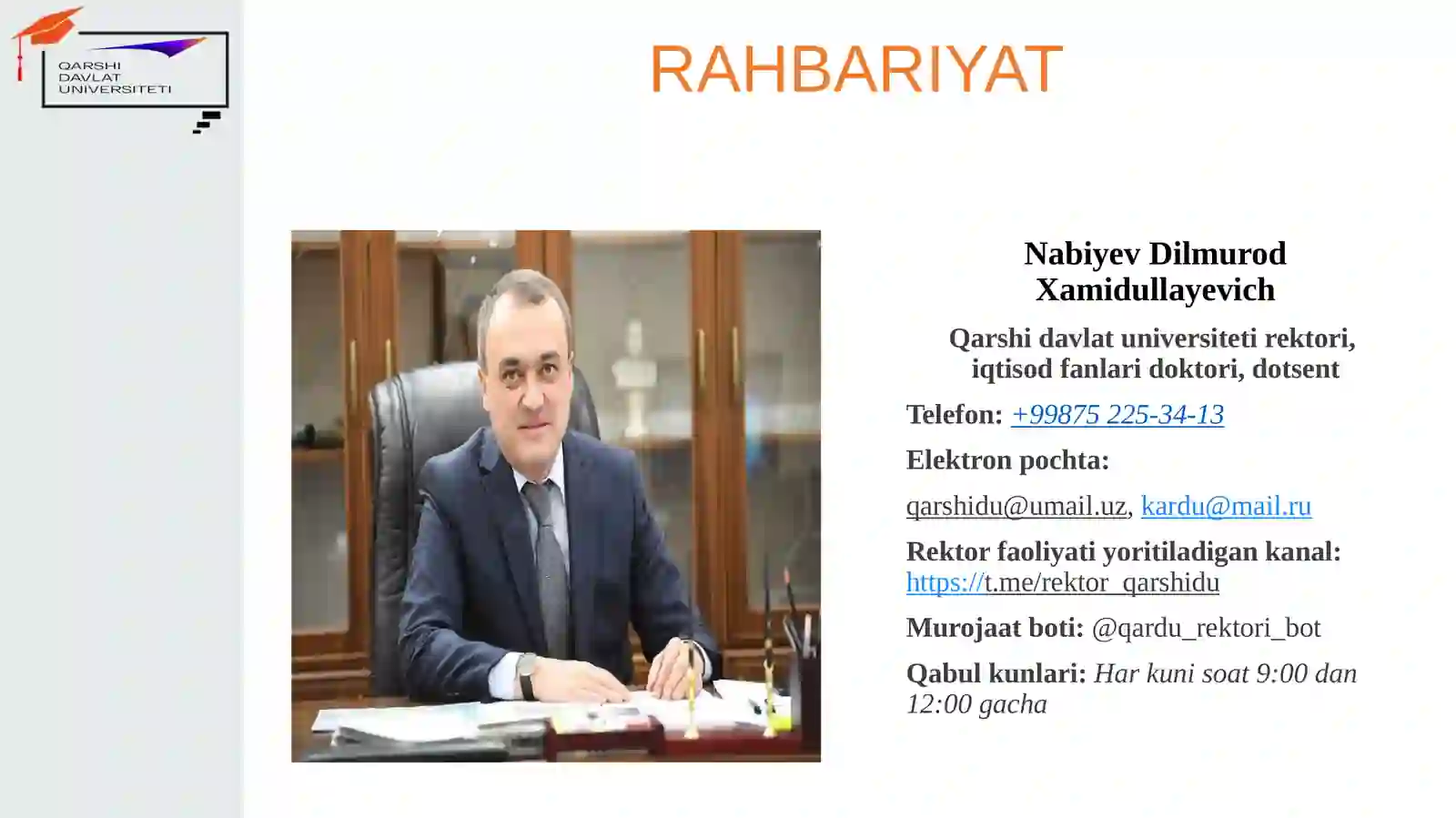 QARSHI
DAVLAT
UNIVERSITETI

RAHBARIYAT

Nabiyev Dilmurod Xamidullayevich

Qarshi davlat universiteti rektori, iqtisod fanlari doktori, dotsent

Telefon: +99875 225-34-13

Elektron pochta:

qarshidu@umail.uz, kardu@mail.ru

Rektor faoliyati yoritiladigan kanal: https://t.me/rektor_qarshidu

Murojaat boti: @qardu_rektori_bot

Qabul kunlari: Har kuni soat 9:00 dan 12:00 gacha